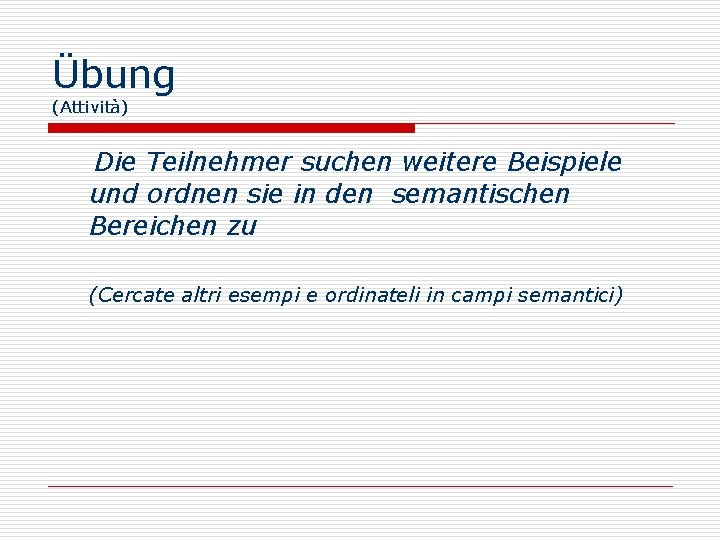 Übung
(Attività)

Die Teilnehmer suchen weitere Beispiele und ordnen sie in den semantischen Bereichen zu

(Cercate altri esempi e ordinateli in campi semantici)